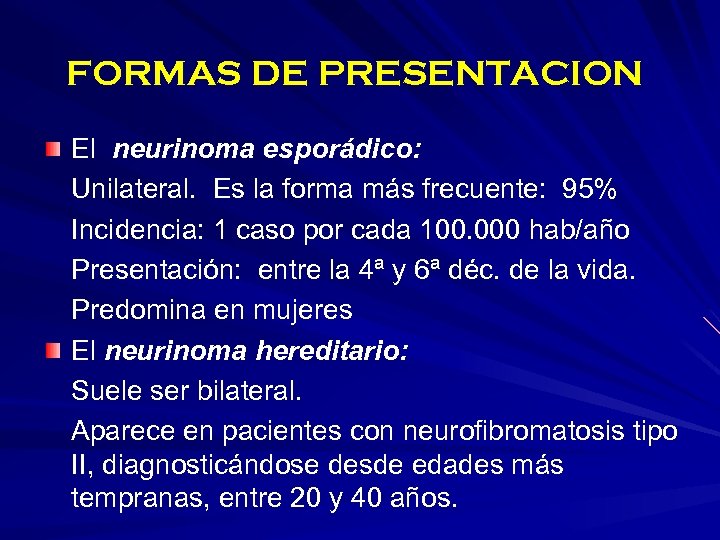 FORMAS DE PRESENTACION

El neurinoma esporádico:

Unilateral. Es la forma más frecuente: 95%

Incidencia: 1 caso por cada 100.000 hab/año

Presentación: entre la 4ª y 6ª déc. de la vida.

Predomina en mujeres

El neurinoma hereditario:

Suele ser bilateral.

Aparece en pacientes con neurofibromatosis tipo II, diagnosticándose desde edades más tempranas, entre 20 y 40 años.